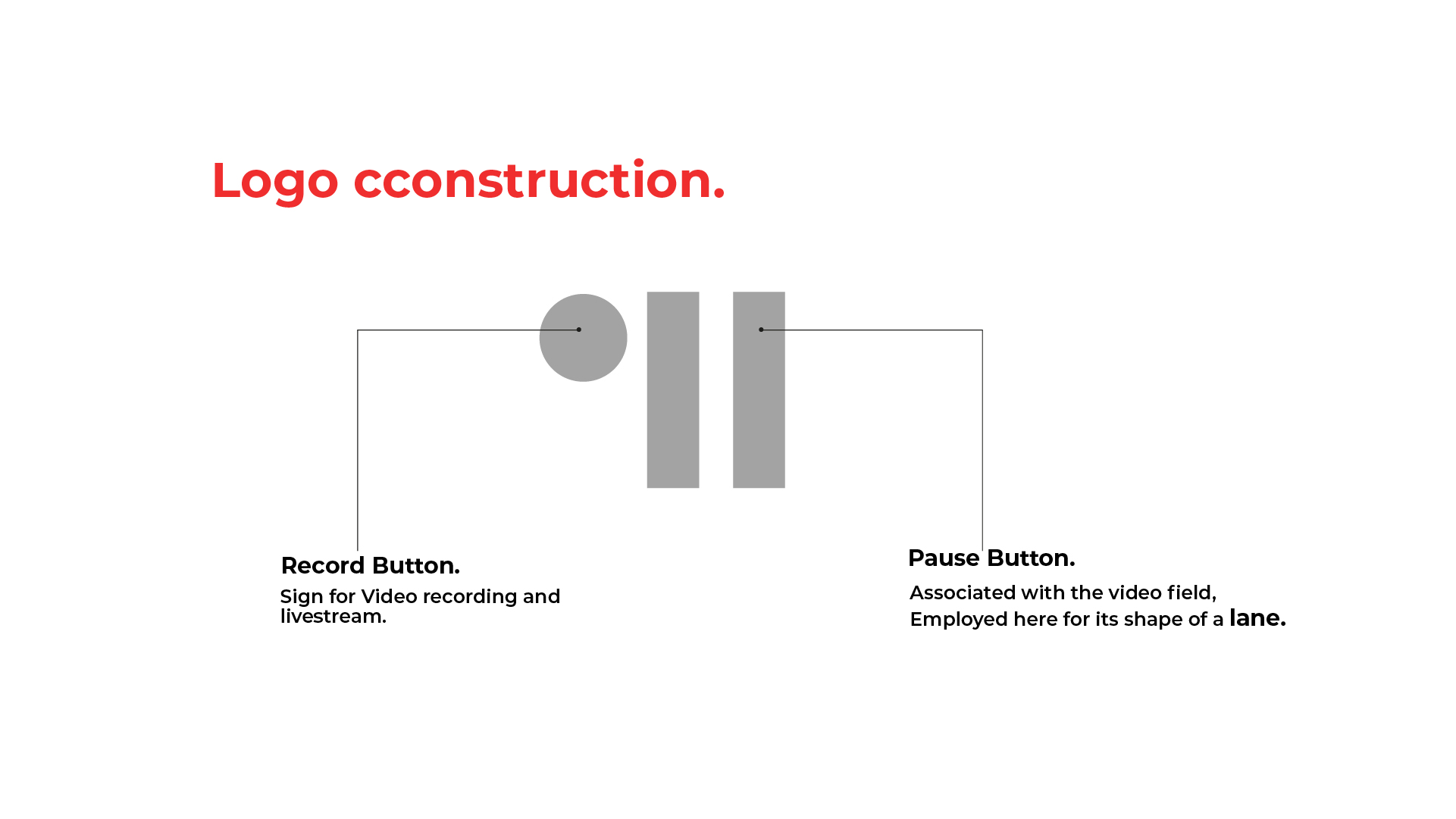 Logo cconstruction.

Record Button.
Sign for Video recording and livestream.

Pause Button.
Associated with the video field, Employed here for its shape of a lane.